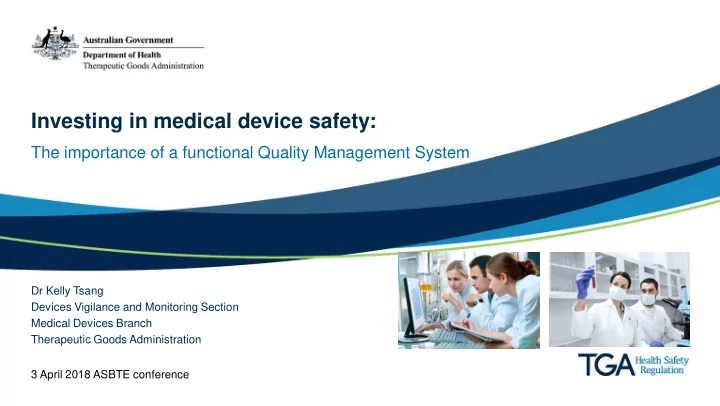 Australian Government
Department of Health
Therapeutic Goods Administration

Investing in medical device safety:

The importance of a functional Quality Management System

Dr Kelly Tsang
Devices Vigilance and Monitoring Section
Medical Devices Branch
Therapeutic Goods Administration

3 April 2018 ASBTE conference

TGA Health Safety Regulation